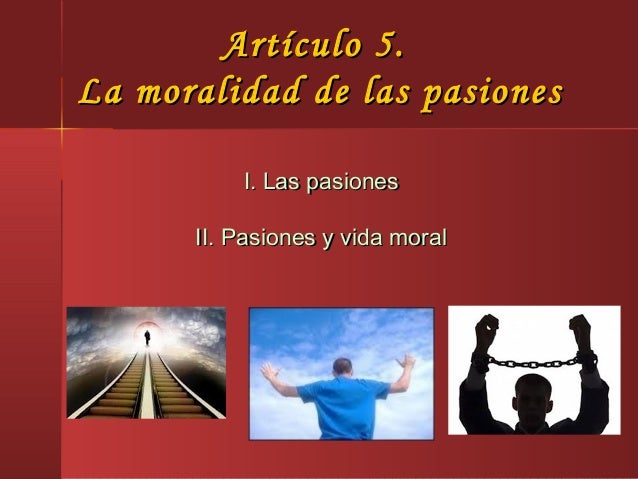 Artículo 5.
La moralidad de las pasiones

I. Las pasiones

II. Pasiones y vida moral